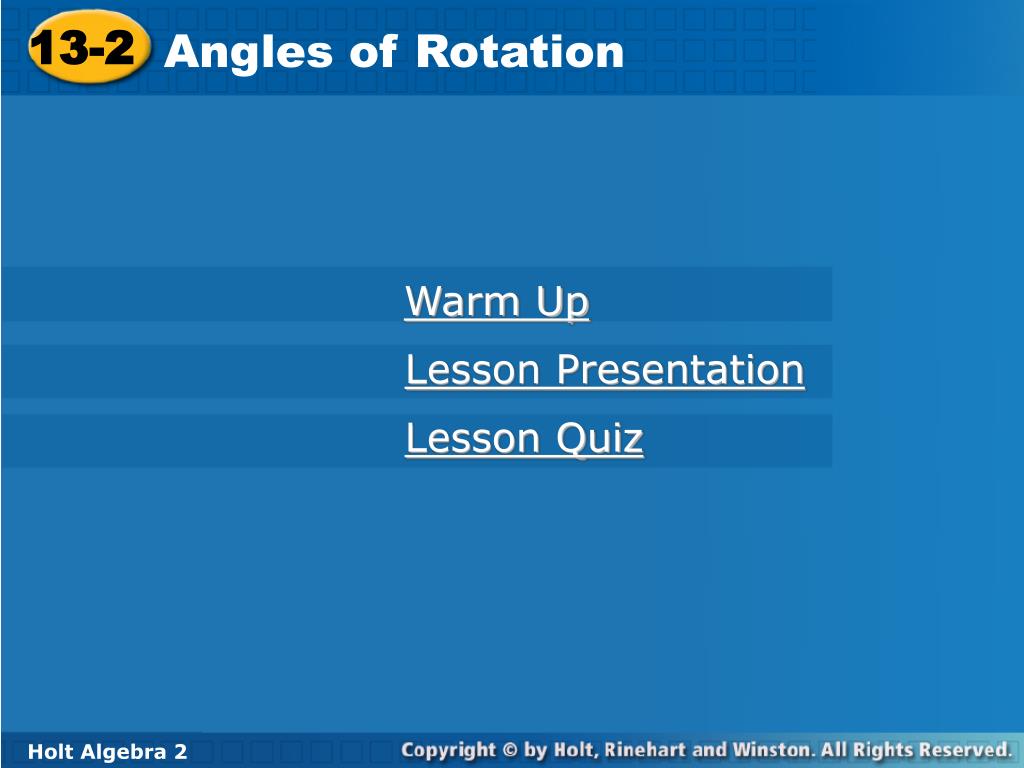 13-2 Angles of Rotation

Warm Up

Lesson Presentation

Lesson Quiz

Holt Algebra 2

Copyright © by Holt, Rinehart and Winston. All Rights Reserved.